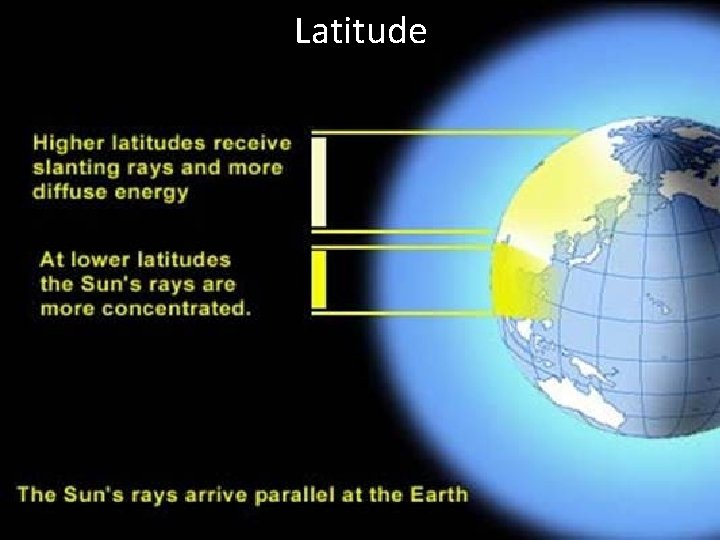 Latitude

Higher latitudes receive slanting rays and more diffuse energy

At lower latitudes the Sun's rays are more concentrated.

The Sun's rays arrive parallel at the Earth